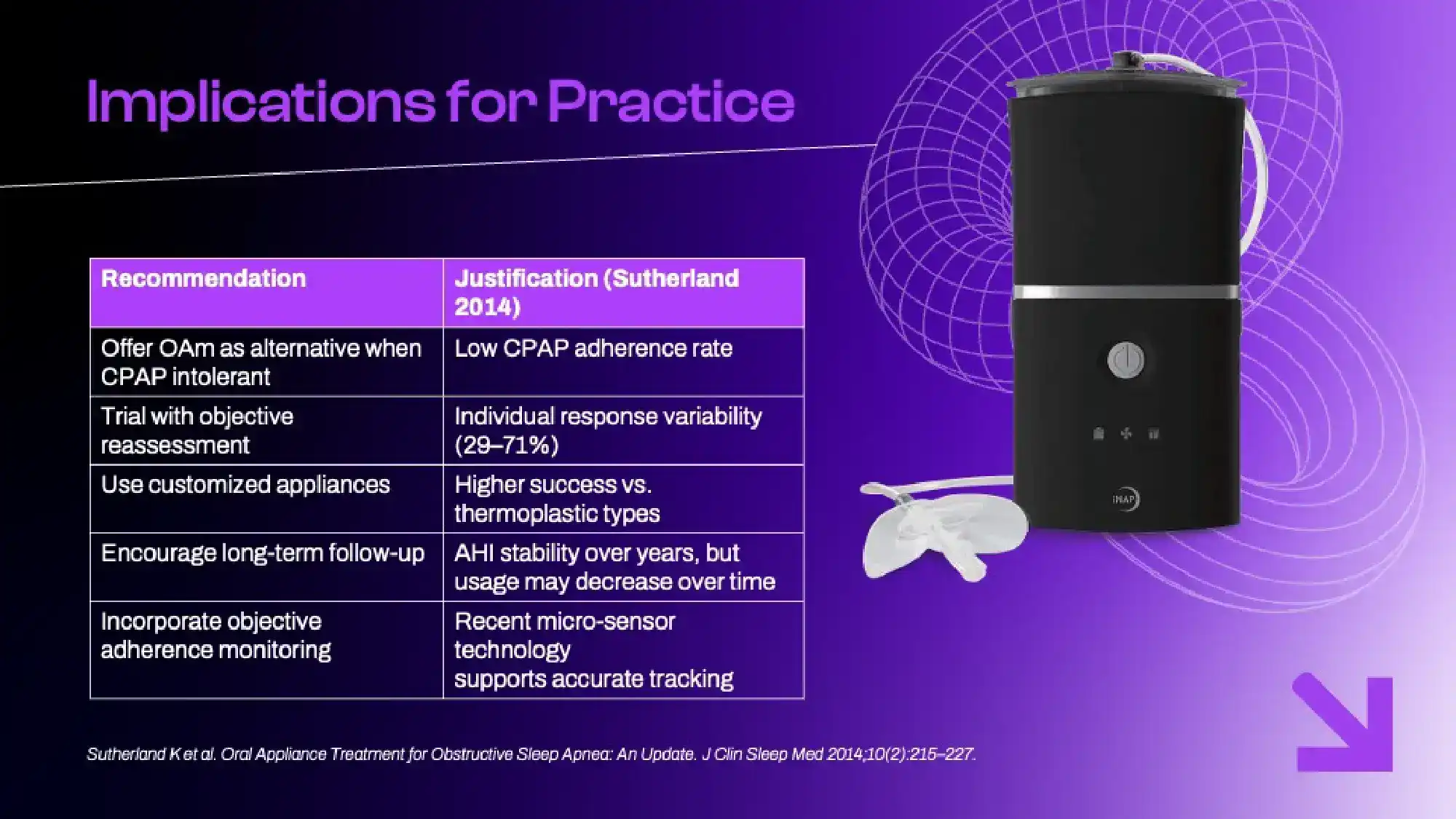 Implications for Practice

| Recommendation | Justification (Sutherland 2014) |
|---|---|
| Offer OAm as alternative when CPAP intolerant | Low CPAP adherence rate |
| Trial with objective reassessment | Individual response variability (29–71%) |
| Use customized appliances | Higher success vs. thermoplastic types |
| Encourage long-term follow-up | AHI stability over years, but usage may decrease over time |
| Incorporate objective adherence monitoring | Recent micro-sensor technology supports accurate tracking |

iNAP

Sutherland K et al. Oral Appliance Treatment for Obstructive Sleep Apnea: An Update. J Clin Sleep Med 2014;10(2):215–227.